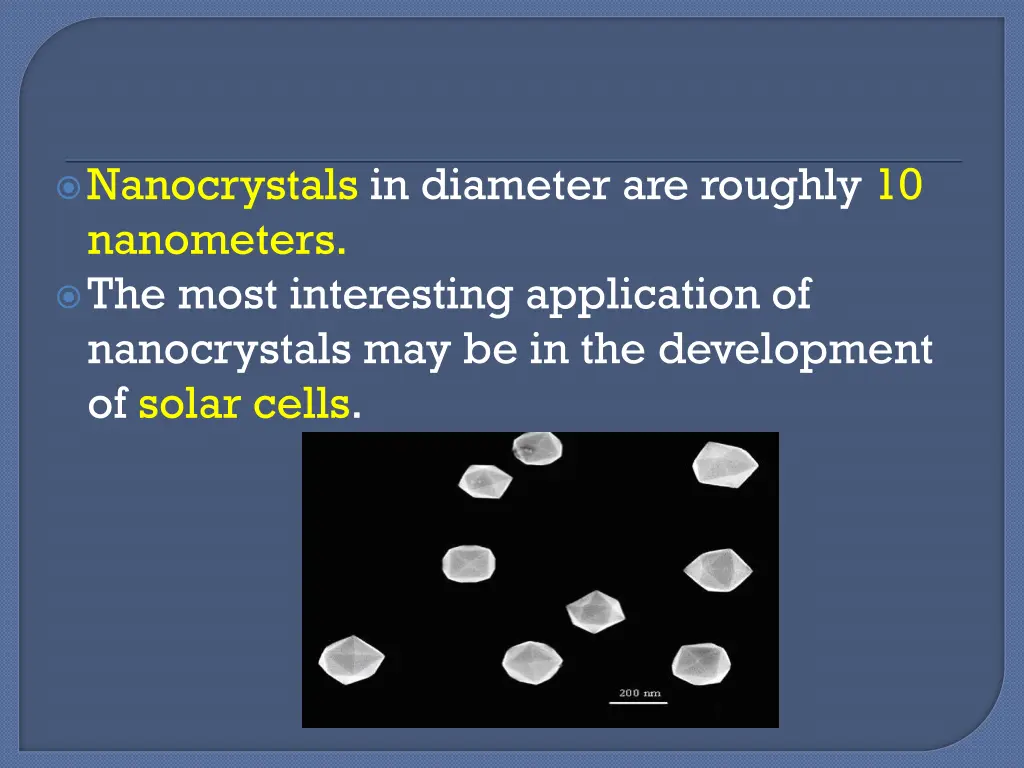 Nanocrystals in diameter are roughly 10 nanometers.

The most interesting application of nanocrystals may be in the development of solar cells.

200 nm